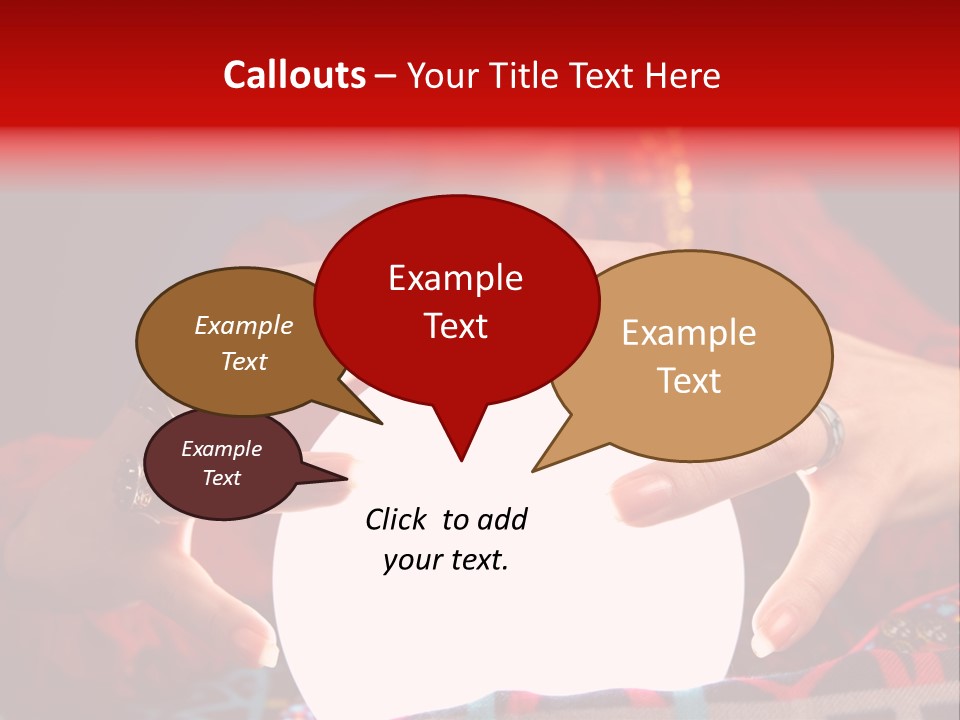 Callouts – Your Title Text Here

Example Text

Example Text

Example Text

Example Text

Click to add your text.